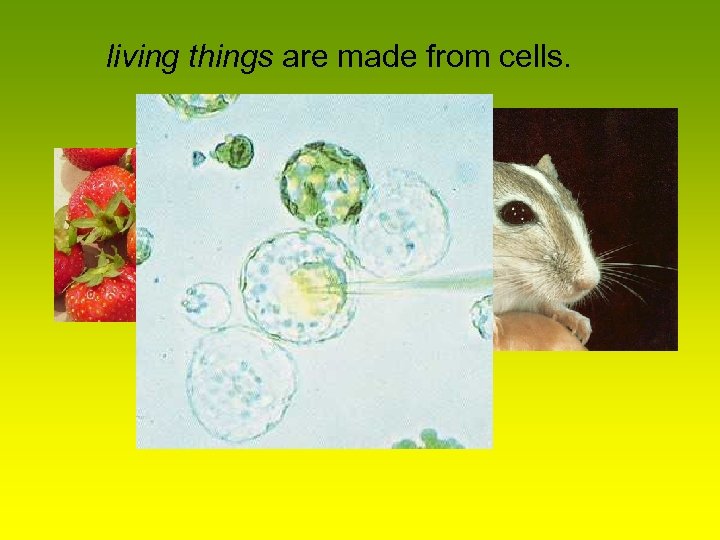 living things are made from cells.